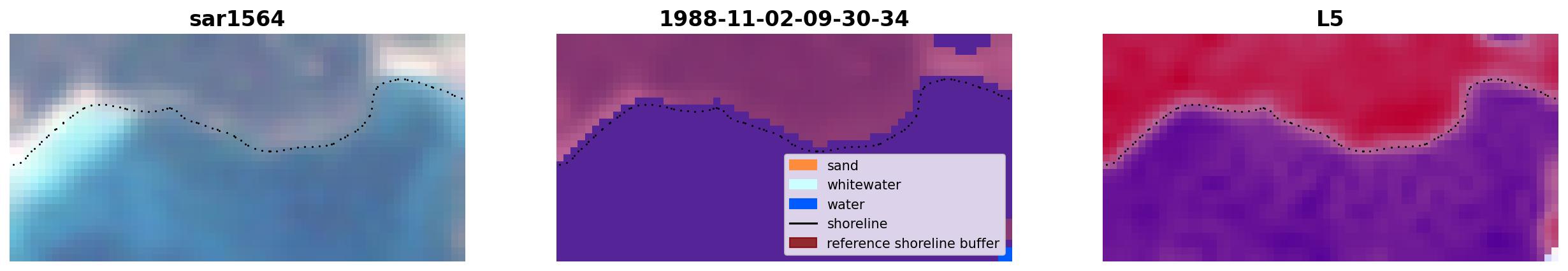 sar1564

1988-11-02-09-30-34

sand
whitewater
water
shoreline
reference shoreline buffer

L5